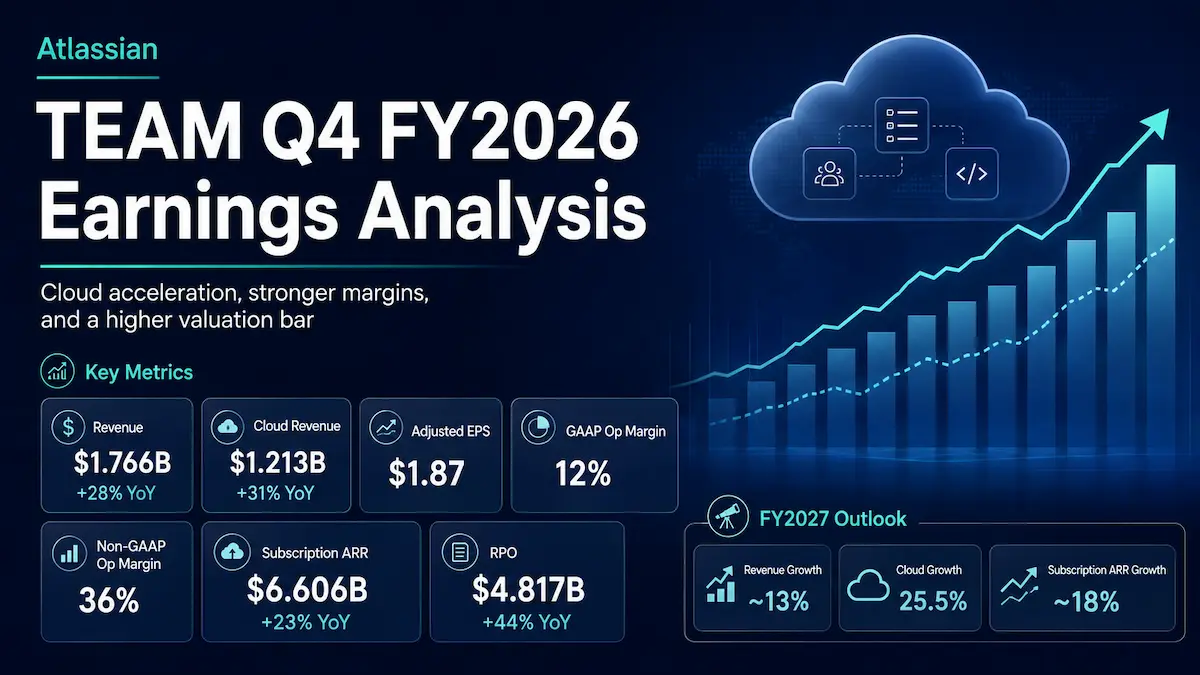 Atlassian

TEAM Q4 FY2026 Earnings Analysis

Cloud acceleration, stronger margins, and a higher valuation bar

Key Metrics

Revenue
$1.766B
+28% YoY

Cloud Revenue
$1.213B
+31% YoY

Adjusted EPS
$1.87

GAAP Op Margin
12%

Non-GAAP Op Margin
36%

Subscription ARR
$6.606B
+23% YoY

RPO
$4.817B
+44% YoY

FY2027 Outlook

Revenue Growth
~13%

Cloud Growth
25.5%

Subscription ARR Growth
~18%